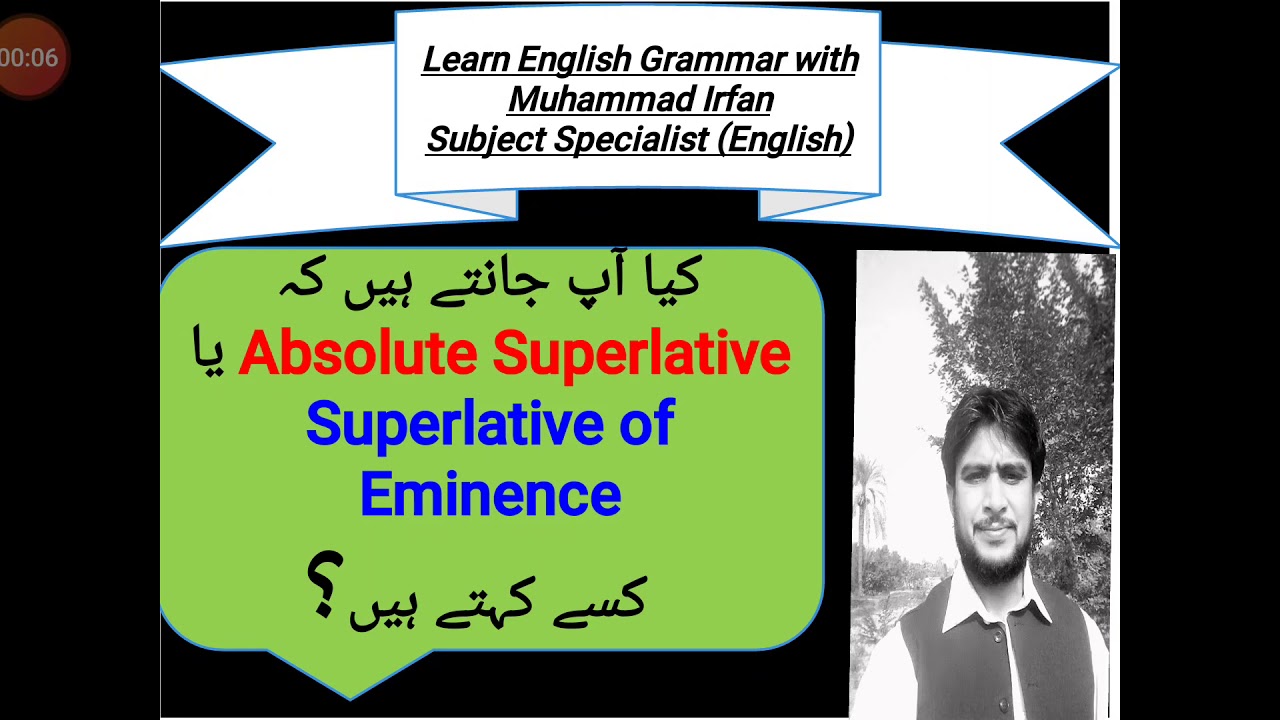 00:06

Learn English Grammar with Muhammad Irfan Subject Specialist (English)

کیا آپ جانتے ہیں کہ
Absolute Superlative یا
Superlative of Eminence
کسے کہتے ہیں؟